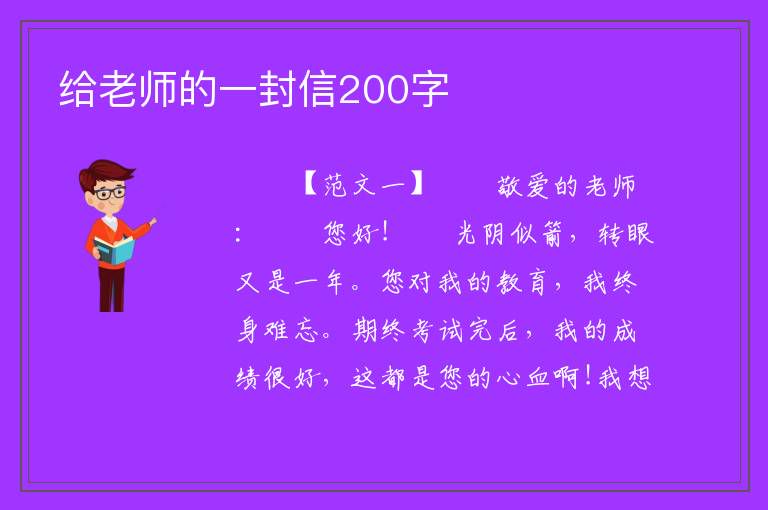 给老师的一封信200字

【范文一】 敬爱的老师： 您好！ 光阴似箭，转眼又是一年。您对我的教育，我终身难忘。期终考试完后，我的成绩很好，这都是您的心血啊！我想